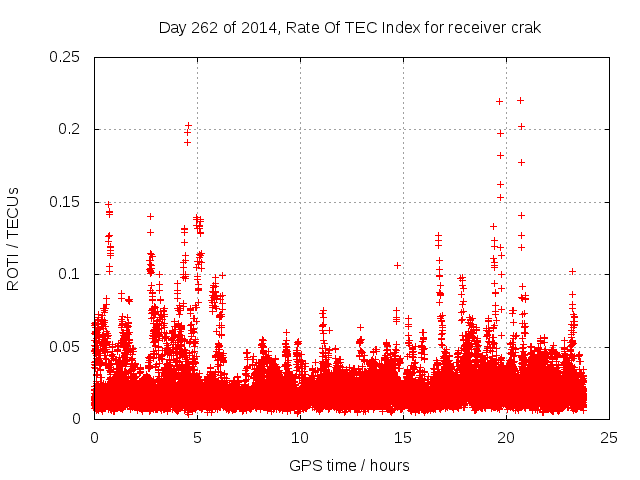 Day 262 of 2014, Rate Of TEC Index for receiver crak

ROTI / TECUs

0.25
0.2
0.15
0.1
0.05
0

0
5
10
15
20
25

GPS time / hours